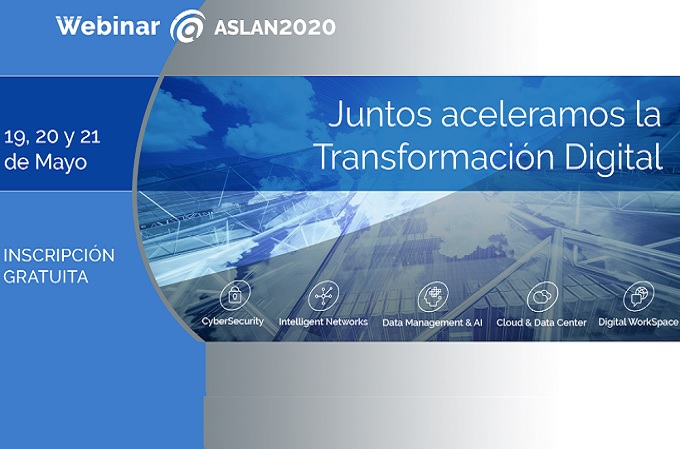 Webinar ASLAN2020

19, 20 y 21 de Mayo

INSCRIPCIÓN GRATUITA

Juntos aceleramos la Transformación Digital

CyberSecurity
Intelligent Networks
Data Management & AI
Cloud & Data Center
Digital WorkSpace